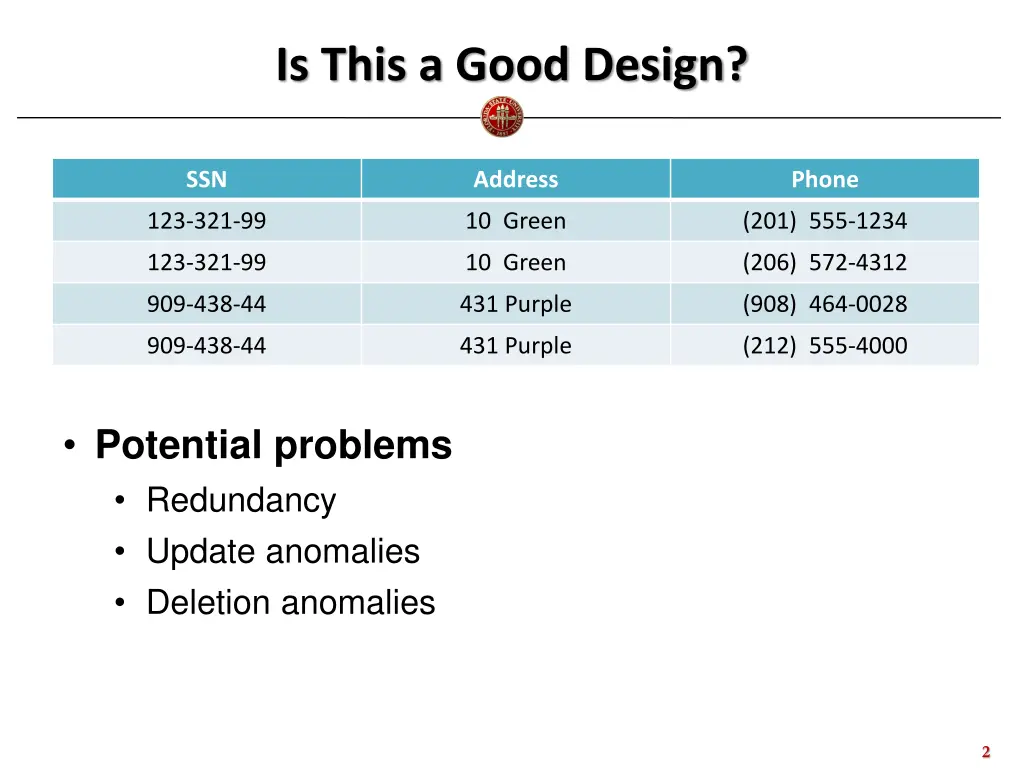 Is This a Good Design?

| SSN | Address | Phone |
|---|---|---|
| 123-321-99 | 10 Green | (201) 555-1234 |
| 123-321-99 | 10 Green | (206) 572-4312 |
| 909-438-44 | 431 Purple | (908) 464-0028 |
| 909-438-44 | 431 Purple | (212) 555-4000 |

• Potential problems
• Redundancy
• Update anomalies
• Deletion anomalies

2